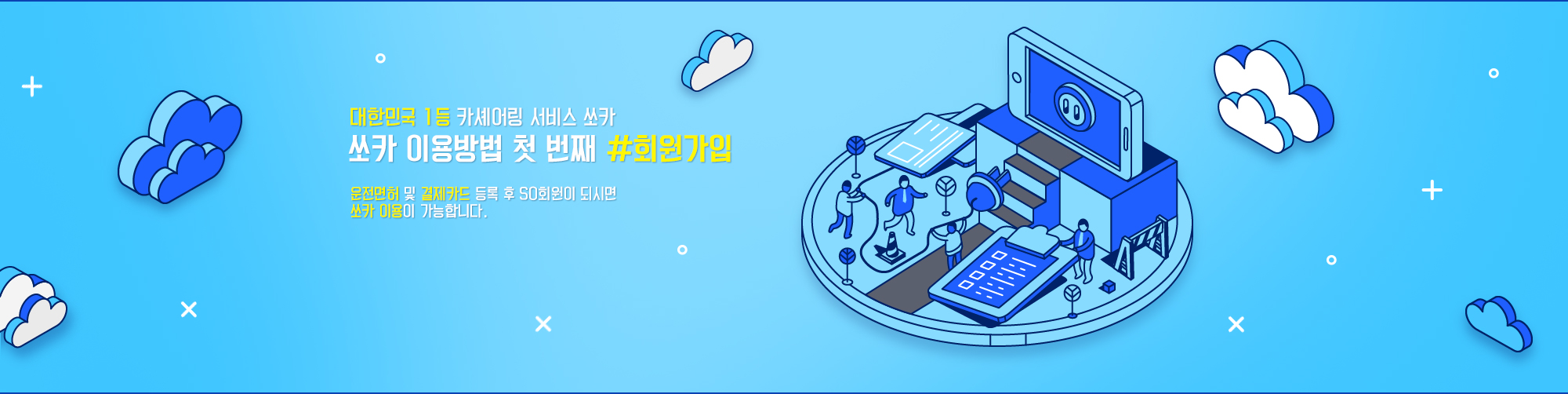 대한민국 1등 카셰어링 서비스 쏘카
쏘카 이용방법 첫 번째 #회원가입

운전면허 및 결제카드 등록 후 SO회원이 되시면
쏘카 이용이 가능합니다.